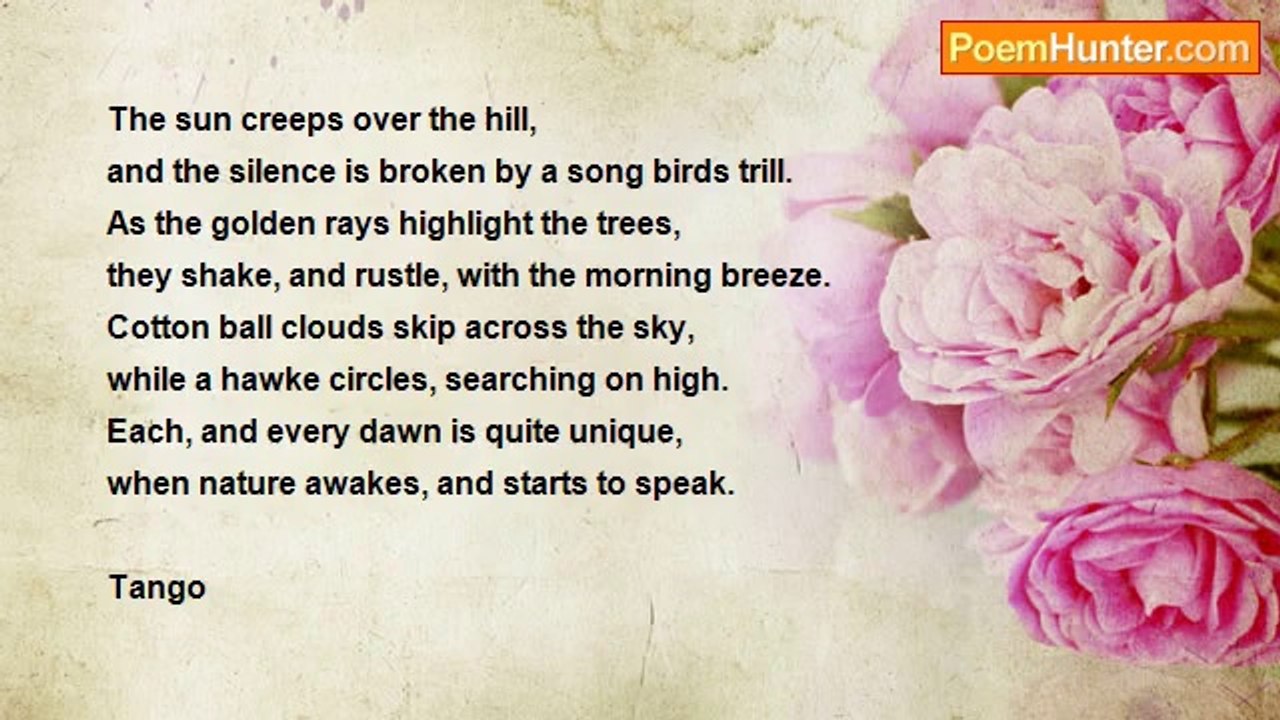 PoemHunter.com

The sun creeps over the hill,
and the silence is broken by a song birds trill.
As the golden rays highlight the trees,
they shake, and rustle, with the morning breeze.
Cotton ball clouds skip across the sky,
while a hawke circles, searching on high.
Each, and every dawn is quite unique,
when nature awakes, and starts to speak.

Tango